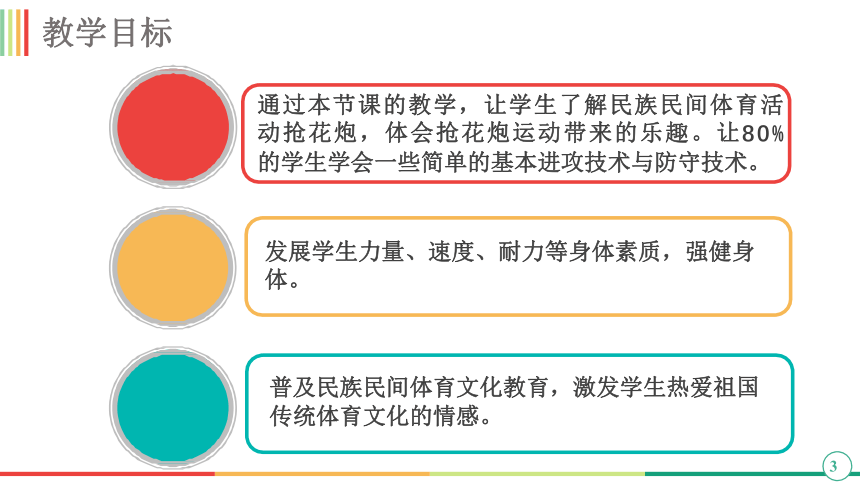 教学目标

通过本节课的教学，让学生了解民族民间体育活动抢花炮，体会抢花炮运动带来的乐趣。让80%的学生学会一些简单的基本进攻技术与防守技术。

发展学生力量、速度、耐力等身体素质，强健身体。

普及民族民间体育文化教育，激发学生热爱祖国传统体育文化的情感。

3